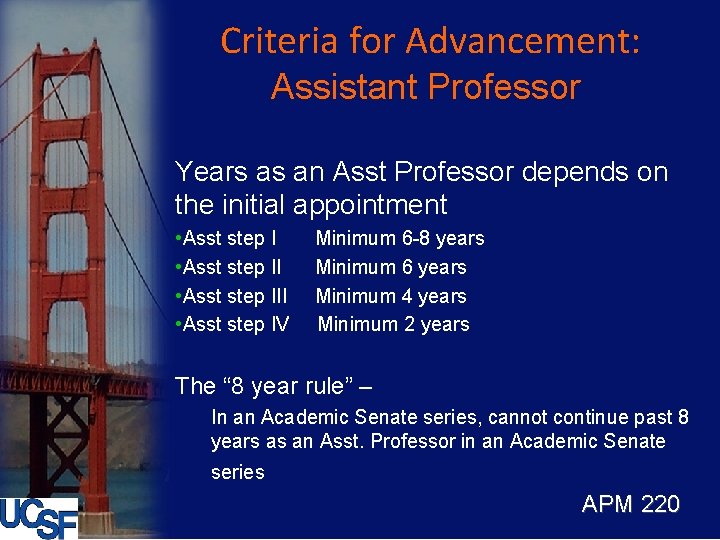 Criteria for Advancement: Assistant Professor

Years as an Asst Professor depends on the initial appointment

•Asst step I Minimum 6-8 years
•Asst step II Minimum 6 years
•Asst step III Minimum 4 years
•Asst step IV Minimum 2 years

The “8 year rule” –

In an Academic Senate series, cannot continue past 8 years as an Asst. Professor in an Academic Senate series

APM 220

UCSF